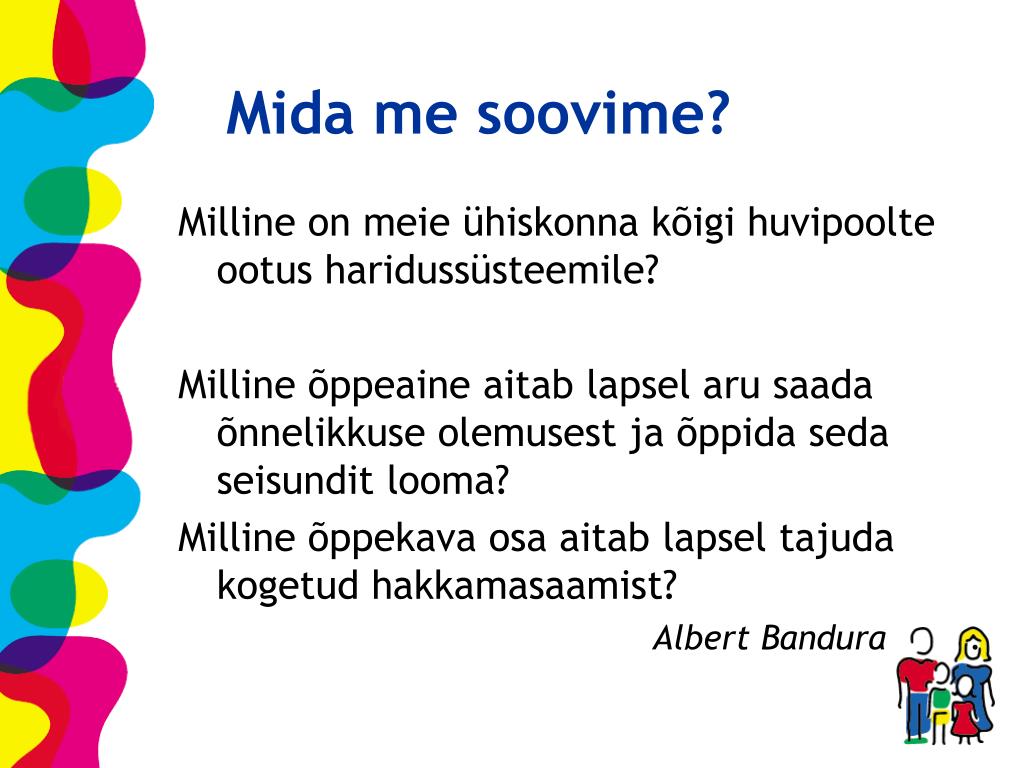 Mida me soovime?

Milline on meie ühiskonna kõigi huvipoolte ootus haridussüsteemile?

Milline õppeaine aitab lapsel aru saada õnnelikkuse olemusest ja õppida seda seisundit looma?

Milline õppekava osa aitab lapsel tajuda kogetud hakkamasaamist?

Albert Bandura